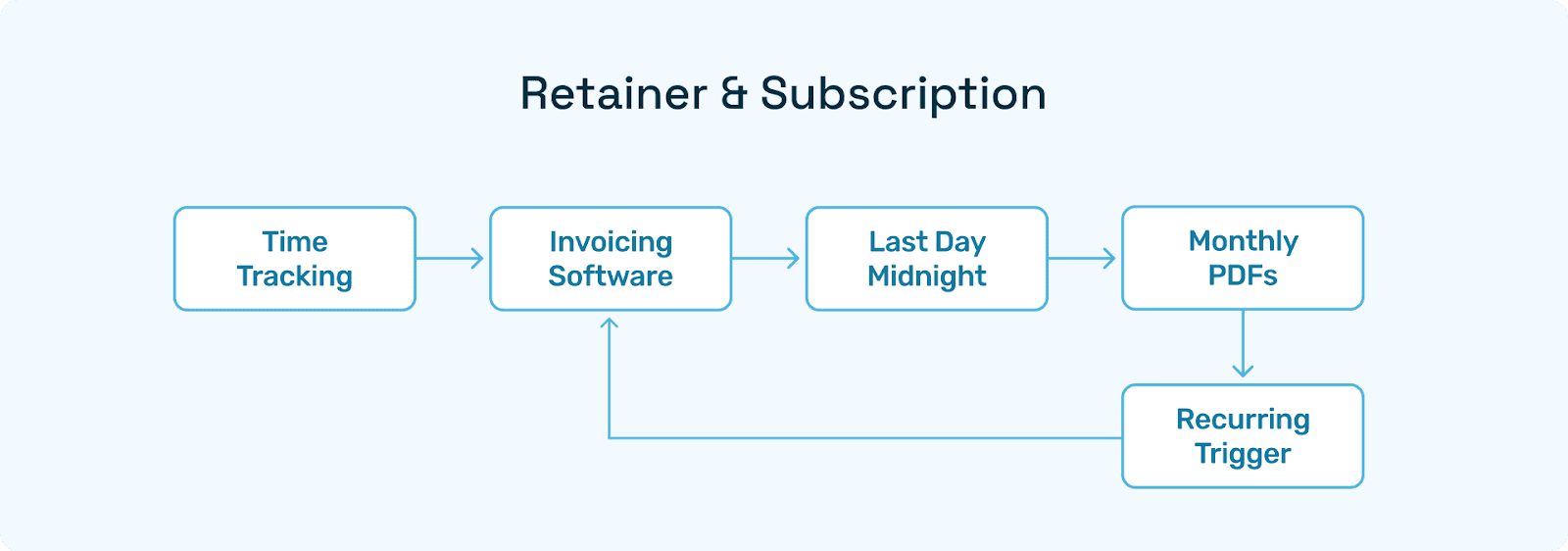 Retainer & Subscription

Time Tracking

Invoicing Software

Last Day Midnight

Monthly PDFs

Recurring Trigger